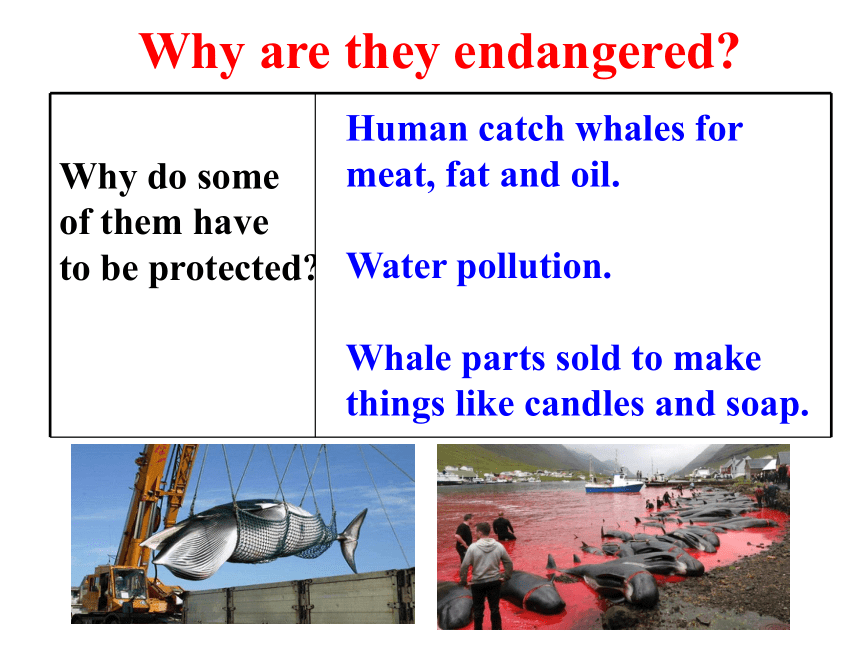 Why are they endangered?

| Why do some of them have to be protected? | Human catch whales for meat, fat and oil.<br><br>Water pollution.<br><br>Whale parts sold to make things like candles and soap. |
|---|---|